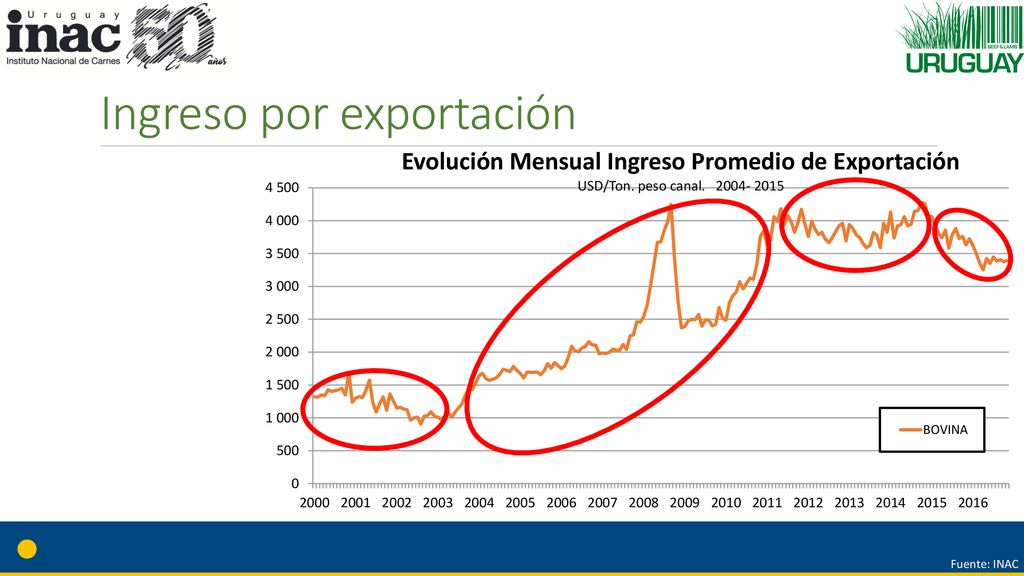 Uruguay
inac
Instituto Nacional de Carnes
50 años

BEEF & LAMB
URUGUAY

Ingreso por exportación

Evolución Mensual Ingreso Promedio de Exportación
USD/Ton. peso canal. 2004- 2015

4 500
4 000
3 500
3 000
2 500
2 000
1 500
1 000
500
0

2000 2001 2002 2003 2004 2005 2006 2007 2008 2009 2010 2011 2012 2013 2014 2015 2016

BOVINA

Fuente: INAC